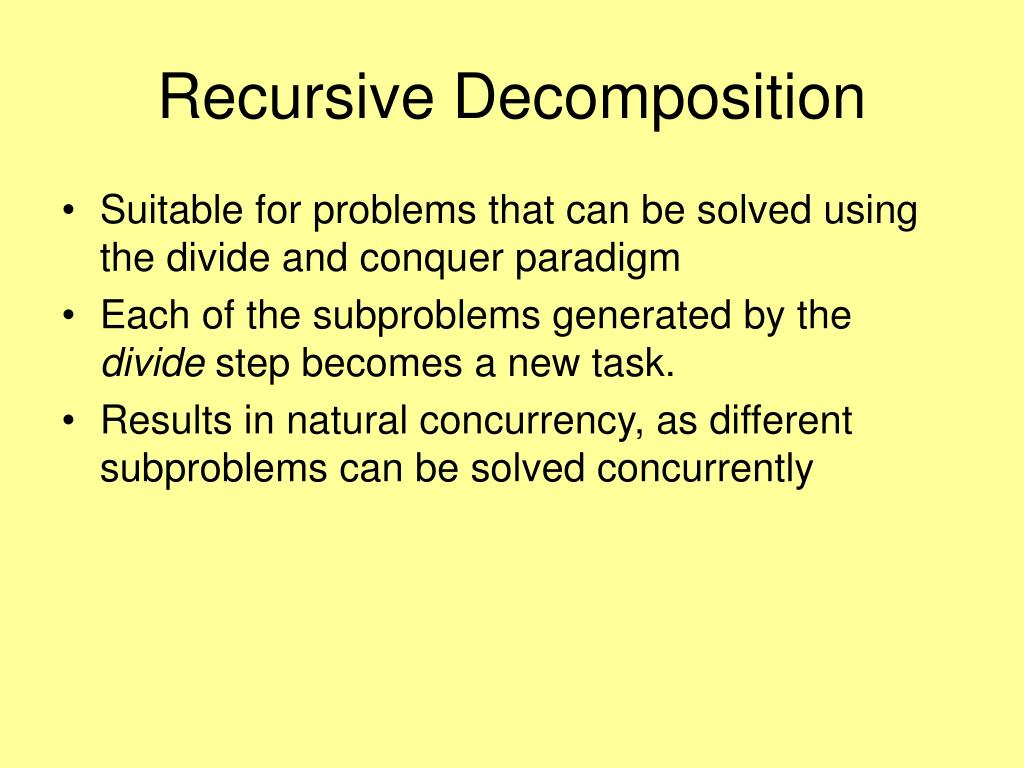 Recursive Decomposition

• Suitable for problems that can be solved using the divide and conquer paradigm
• Each of the subproblems generated by the divide step becomes a new task.
• Results in natural concurrency, as different subproblems can be solved concurrently